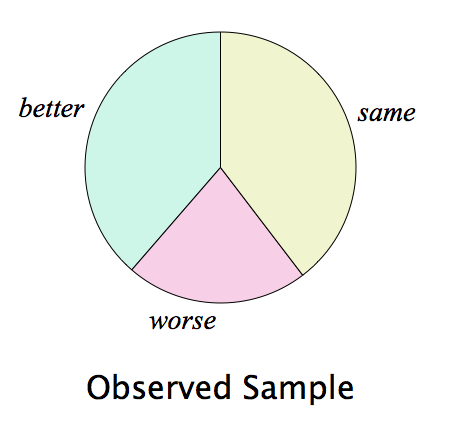 better

same

worse

Observed Sample